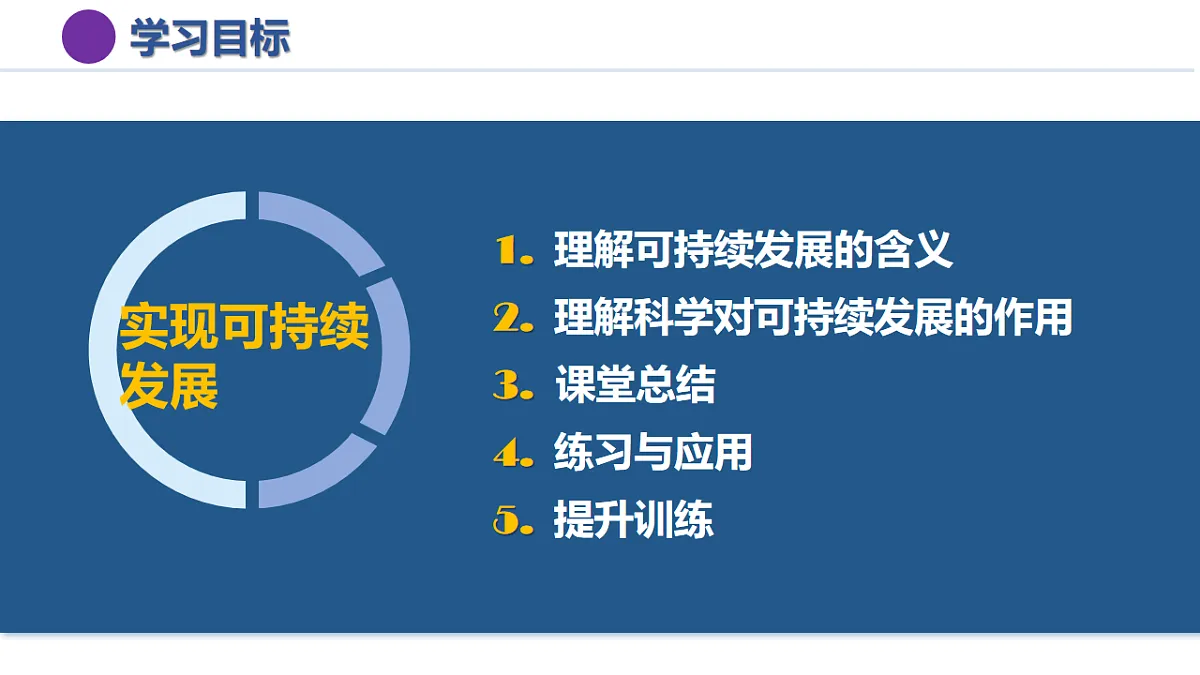 学习目标

实现可持续发展

1. 理解可持续发展的含义
2. 理解科学对可持续发展的作用
3. 课堂总结
4. 练习与应用
5. 提升训练